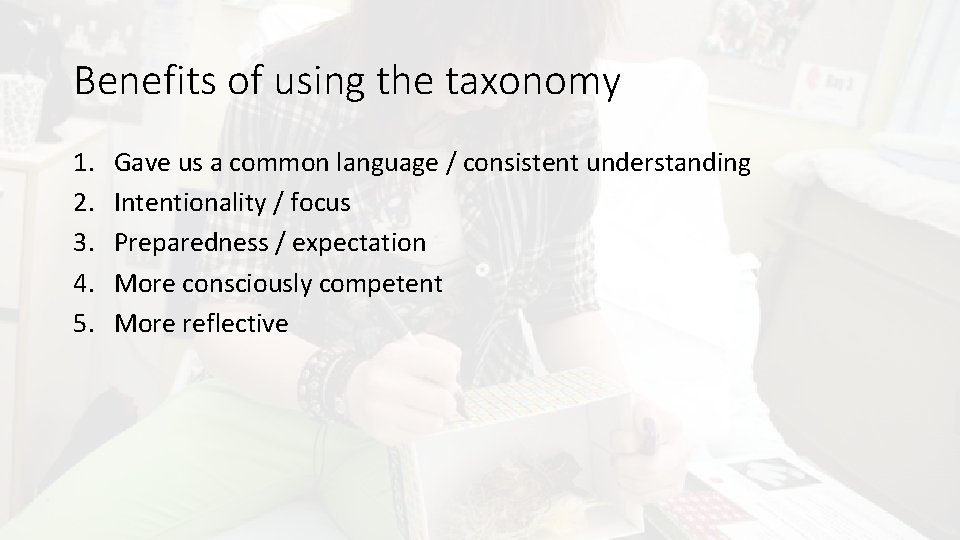 Benefits of using the taxonomy

1. Gave us a common language / consistent understanding
2. Intentionality / focus
3. Preparedness / expectation
4. More consciously competent
5. More reflective